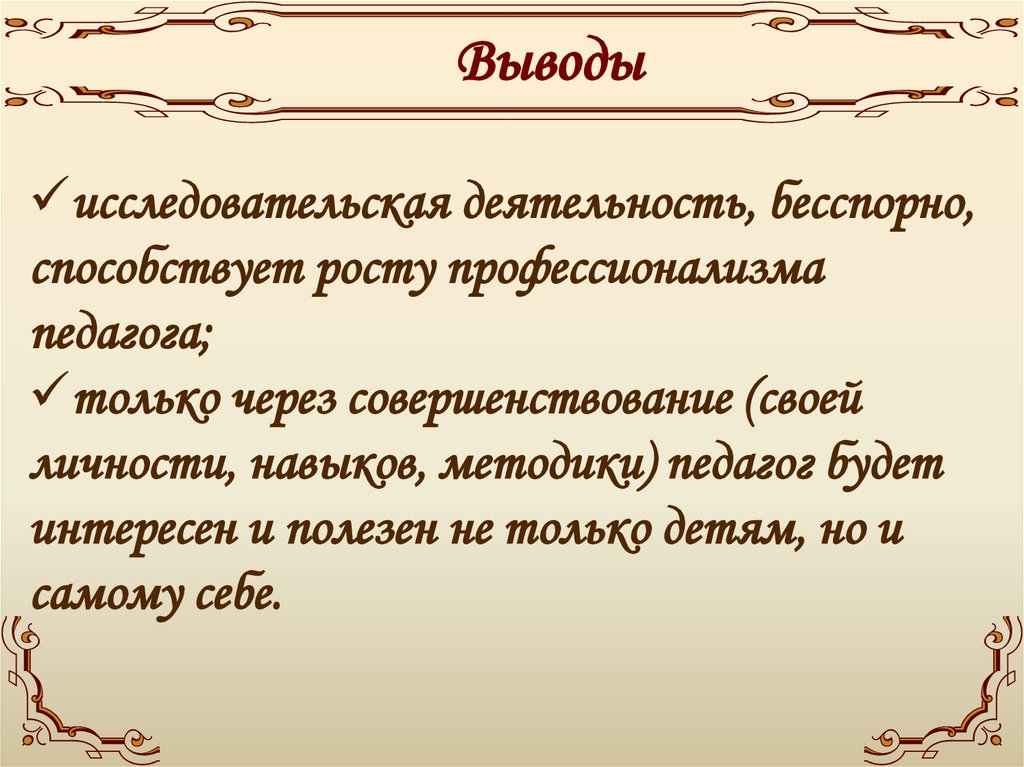 Выводы

✓ исследовательская деятельность, бесспорно, способствует росту профессионализма педагога;
✓ только через совершенствование (своей личности, навыков, методики) педагог будет интересен и полезен не только детям, но и самому себе.